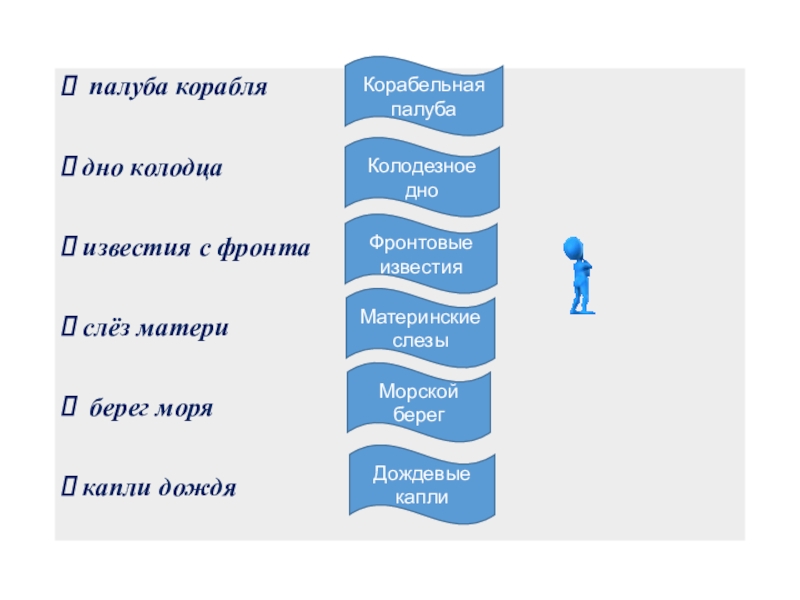 палуба корабля

дно колодца

известия с фронта

слёз матери

берег моря

капли дождя

Корабельная палуба

Колодезное дно

Фронтовые известия

Материнские слезы

Морской берег

Дождевые капли